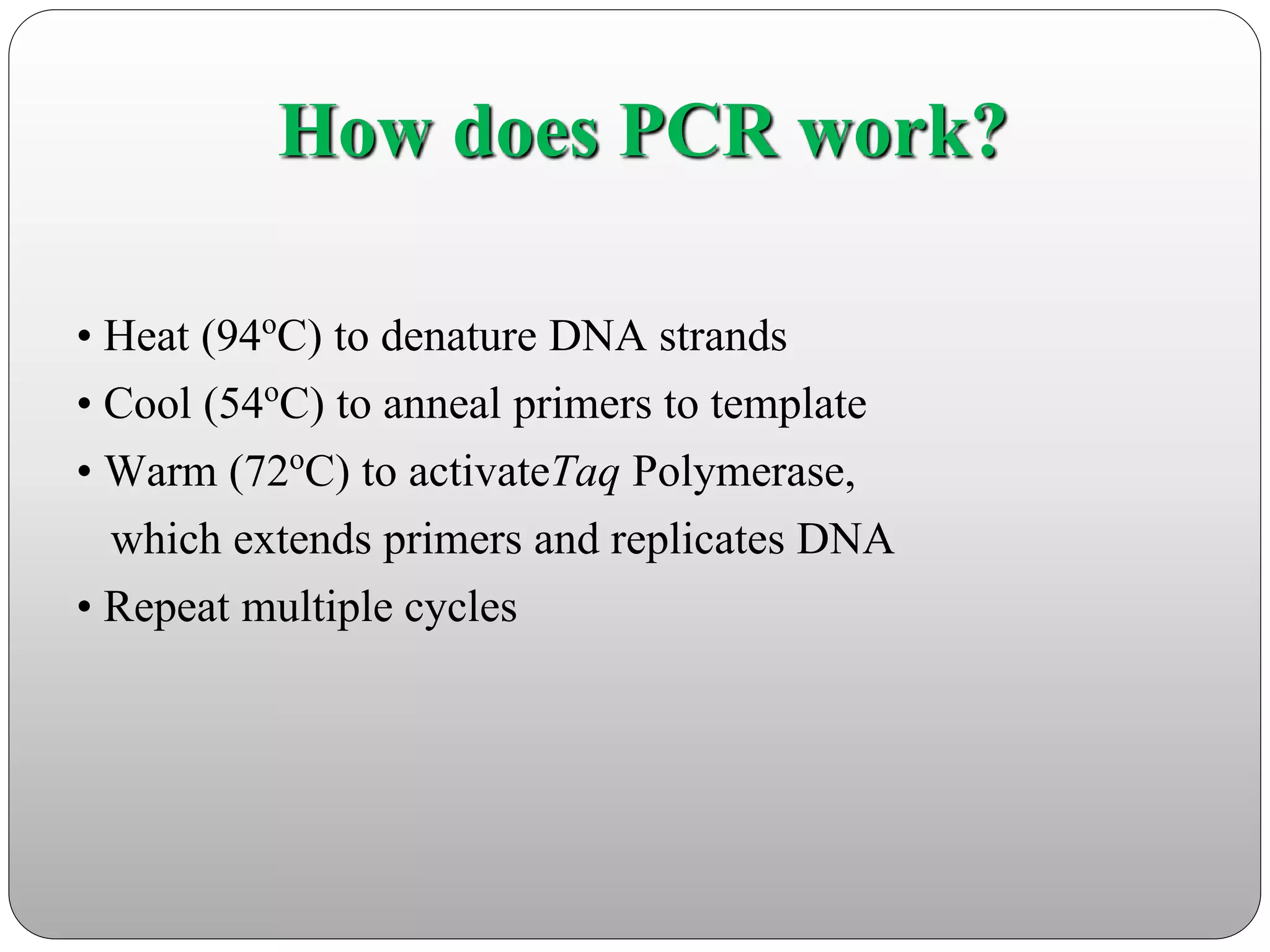 How does PCR work?

• Heat (94ºC) to denature DNA strands
• Cool (54ºC) to anneal primers to template
• Warm (72ºC) to activateTaq Polymerase, which extends primers and replicates DNA
• Repeat multiple cycles